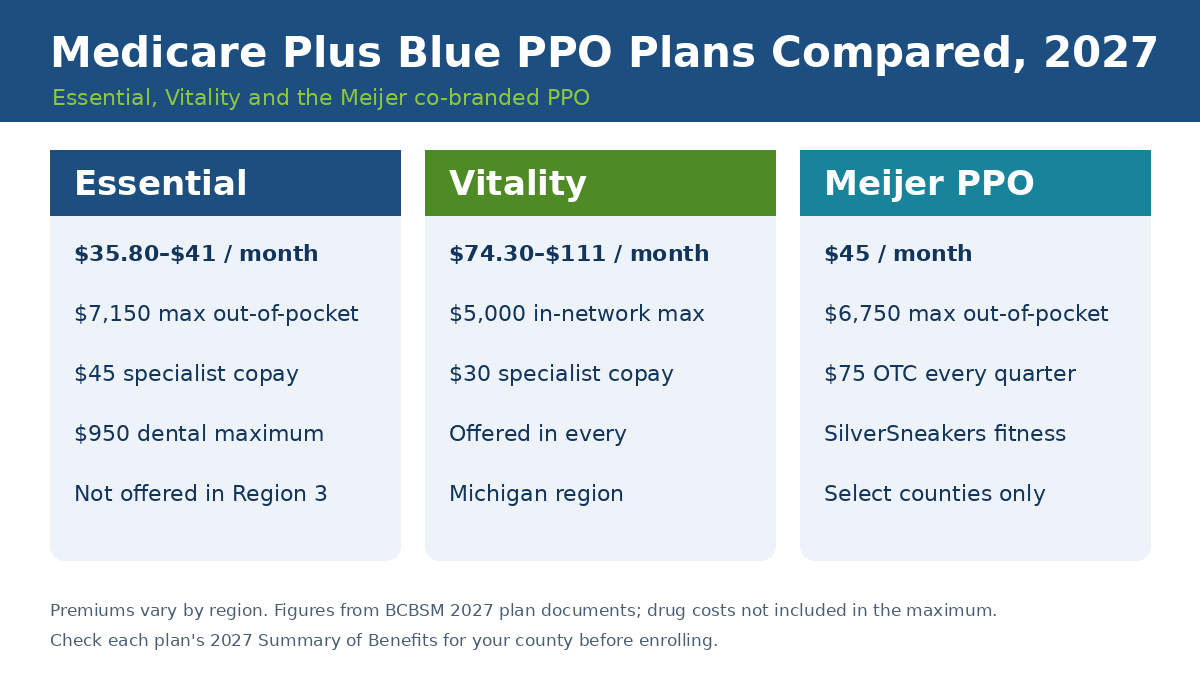 Medicare Plus Blue PPO Plans Compared, 2027

Essential, Vitality and the Meijer co-branded PPO

Essential

$35.80–$41 / month

$7,150 max out-of-pocket

$45 specialist copay

$950 dental maximum

Not offered in Region 3

Vitality

$74.30–$111 / month

$5,000 in-network max

$30 specialist copay

Offered in every Michigan region

Meijer PPO

$45 / month

$6,750 max out-of-pocket

$75 OTC every quarter

SilverSneakers fitness

Select counties only

Premiums vary by region. Figures from BCBSM 2027 plan documents; drug costs not included in the maximum.

Check each plan's 2027 Summary of Benefits for your county before enrolling.